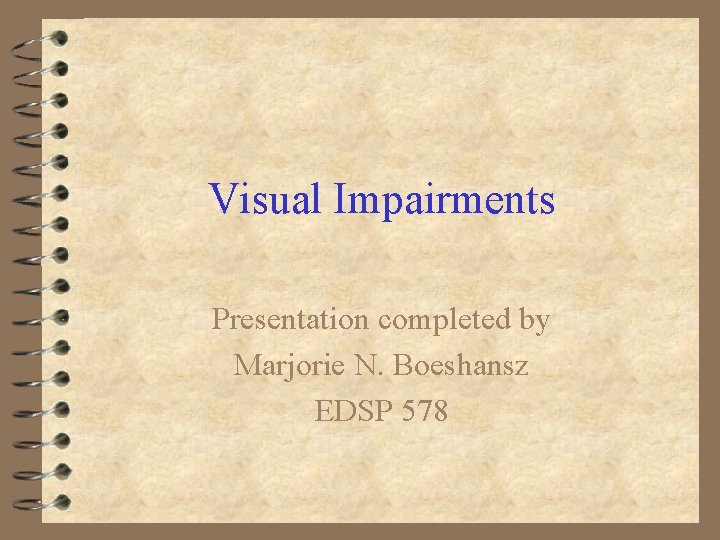 Visual Impairments

Presentation completed by
Marjorie N. Boeshansz
EDSP 578